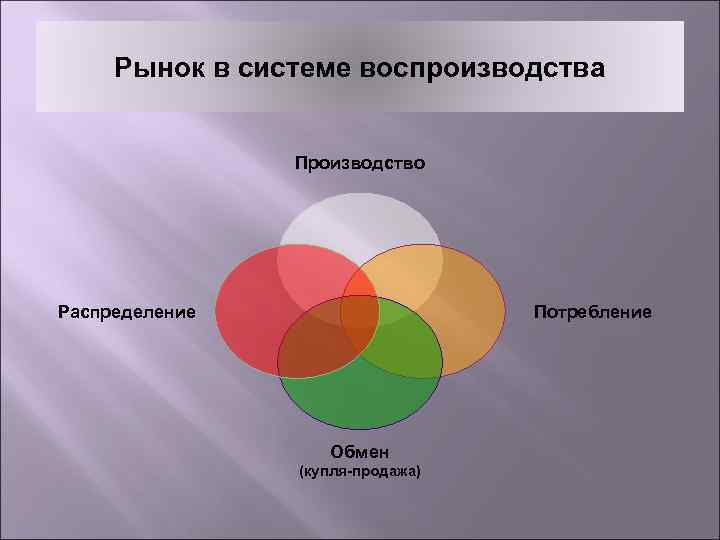 Рынок в системе воспроизводства

Производство

Распределение

Потребление

Обмен
(купля-продажа)